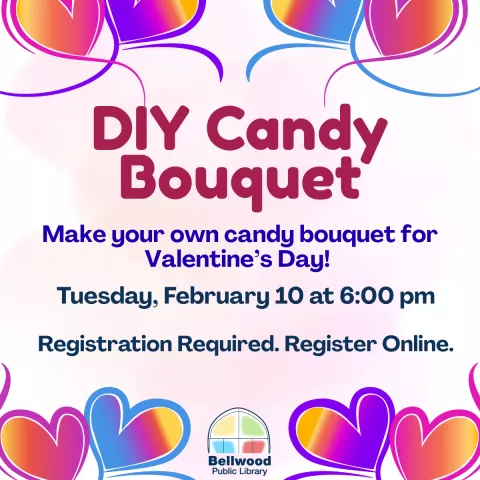 DIY Candy Bouquet

Make your own candy bouquet for Valentine's Day!

Tuesday, February 10 at 6:00 pm

Registration Required. Register Online.

Bellwood
Public Library